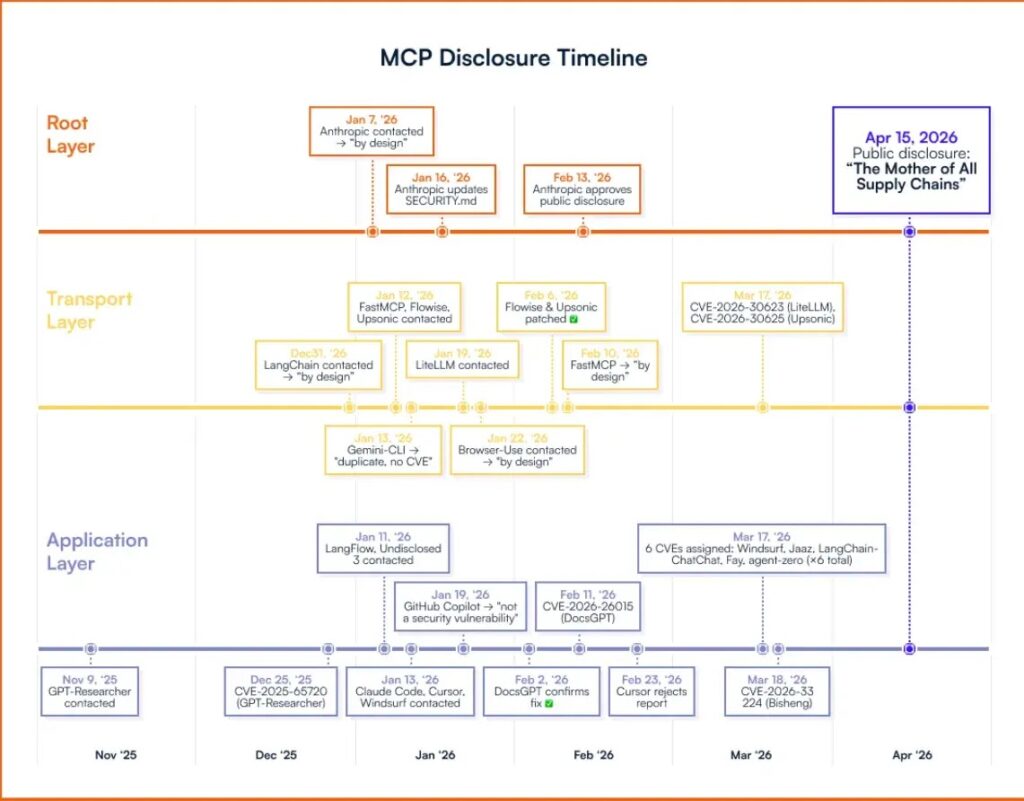 MCP Disclosure Timeline

Root Layer

Jan 7, '26
Anthropic contacted → "by design"

Jan 16, '26
Anthropic updates SECURITY.md

Feb 13, '26
Anthropic approves public disclosure

Apr 15, 2026
Public disclosure:
"The Mother of All Supply Chains"

Transport Layer

Jan 12, '26
FastMCP, Flowise, Upsonic contacted

Feb 6, '26
Flowise & Upsonic patched ✅

Mar 17, '26
CVE-2026-30623 (LiteLLM), CVE-2026-30625 (Upsonic)

Dec31, '26
LangChain contacted → "by design"

Jan 19, '26
LiteLLM contacted

Feb 10, '26
FastMCP → "by design"

Jan 13, '26
Gemini-CLI → "duplicate, no CVE"

Jan 22, '26
Browser-Use contacted → "by design"

Application Layer

Jan 11, '26
LangFlow, Undisclosed 3 contacted

Mar 17, '26
6 CVEs assigned: Windsurf, Jaaz, LangChain-ChatChat, Fay, agent-zero (×6 total)

Jan 19, '26
GitHub Copilot → "not a security vulnerability"

Feb 11, '26
CVE-2026-26015 (DocsGPT)

Nov 9, '25
GPT-Researcher contacted

Dec 25, '25
CVE-2025-65720 (GPT-Researcher)

Jan 13, '26
Claude Code, Cursor, Windsurf contacted

Feb 2, '26
DocsGPT confirms fix ✅

Feb 23, '26
Cursor rejects report

Mar 18, '26
CVE-2026-33 224 (Bisheng)

Nov '25
Dec '25
Jan '26
Feb '26
Mar '26
Apr '26